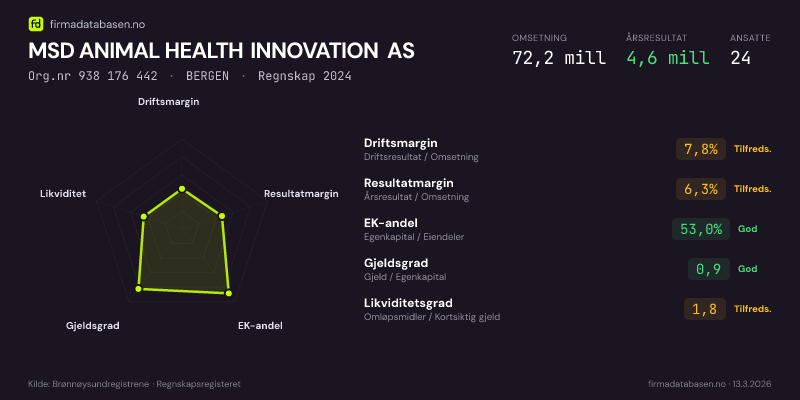 fd firmadatabasen.no

MSD ANIMAL HEALTH INNOVATION AS

Org.nr 938 176 442 · BERGEN · Regnskap 2024

OMSETNING
72,2 mill

ÅRSRESULTAT
4,6 mill

ANSATTE
24

Driftsmargin
Resultatmargin
EK-andel
Gjeldsgrad
Likviditet

Driftsmargin
Driftsresultat / Omsetning
7,8%
Tilfreds.

Resultatmargin
Årsresultat / Omsetning
6,3%
Tilfreds.

EK-andel
Egenkapital / Eiendeler
53,0%
God

Gjeldsgrad
Gjeld / Egenkapital
0,9
God

Likviditetsgrad
Omløpsmidler / Kortsiktig gjeld
1,8
Tilfreds.

Kilde: Brønnøysundregistrene · Regnskapsregisteret

firmadatabasen.no · 13.3.2026